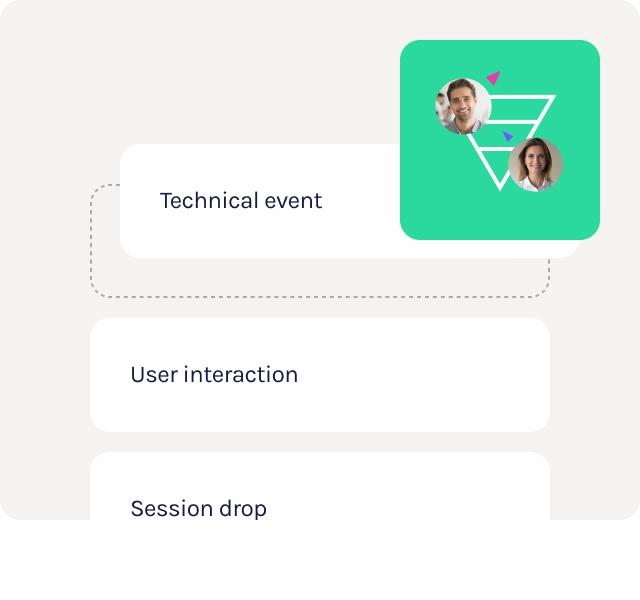 Technical event

User interaction

Session drop